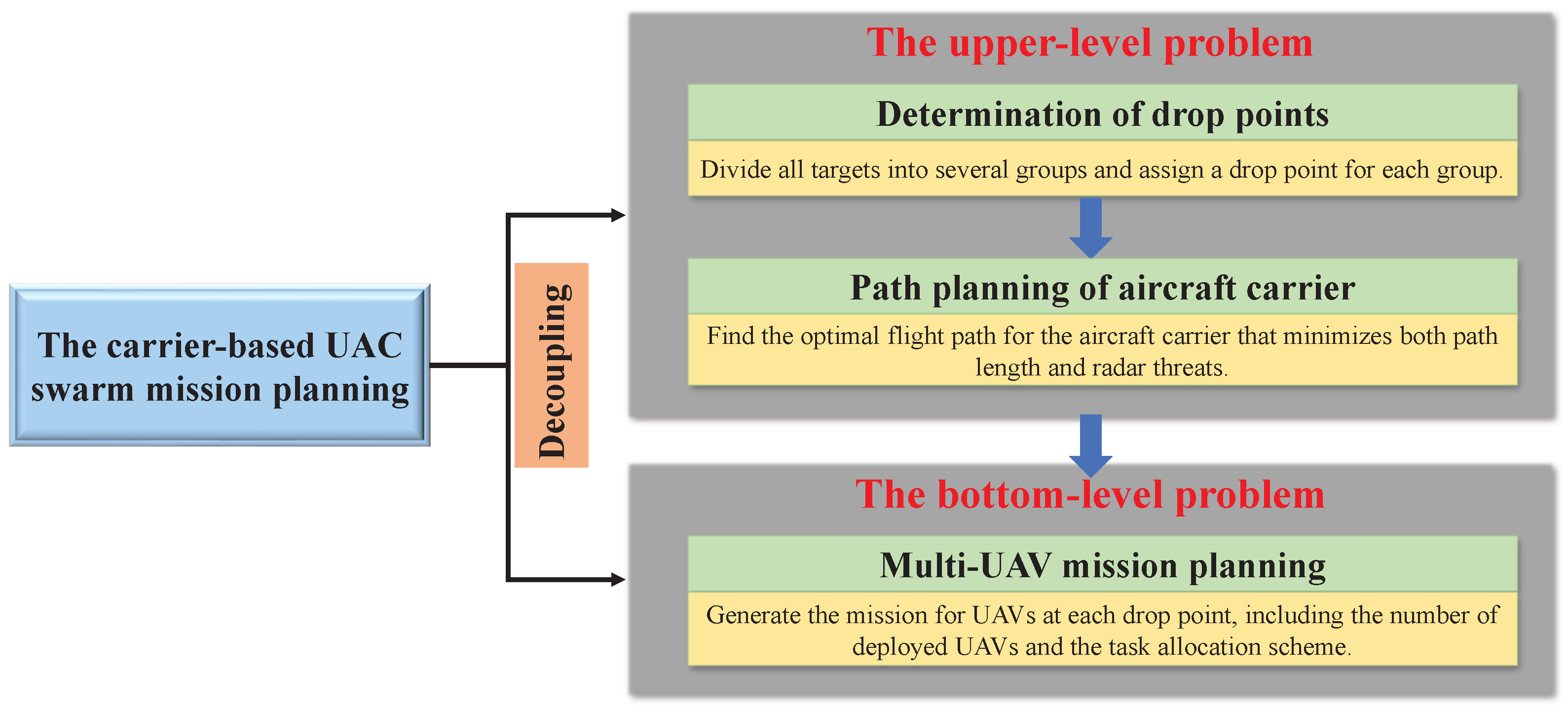 The carrier-based UAC swarm mission planning

Decoupling

The upper-level problem

Determination of drop points

Divide all targets into several groups and assign a drop point for each group.

Path planning of aircraft carrier

Find the optimal flight path for the aircraft carrier that minimizes both path length and radar threats.

The bottom-level problem

Multi-UAV mission planning

Generate the mission for UAVs at each drop point, including the number of deployed UAVs and the task allocation scheme.